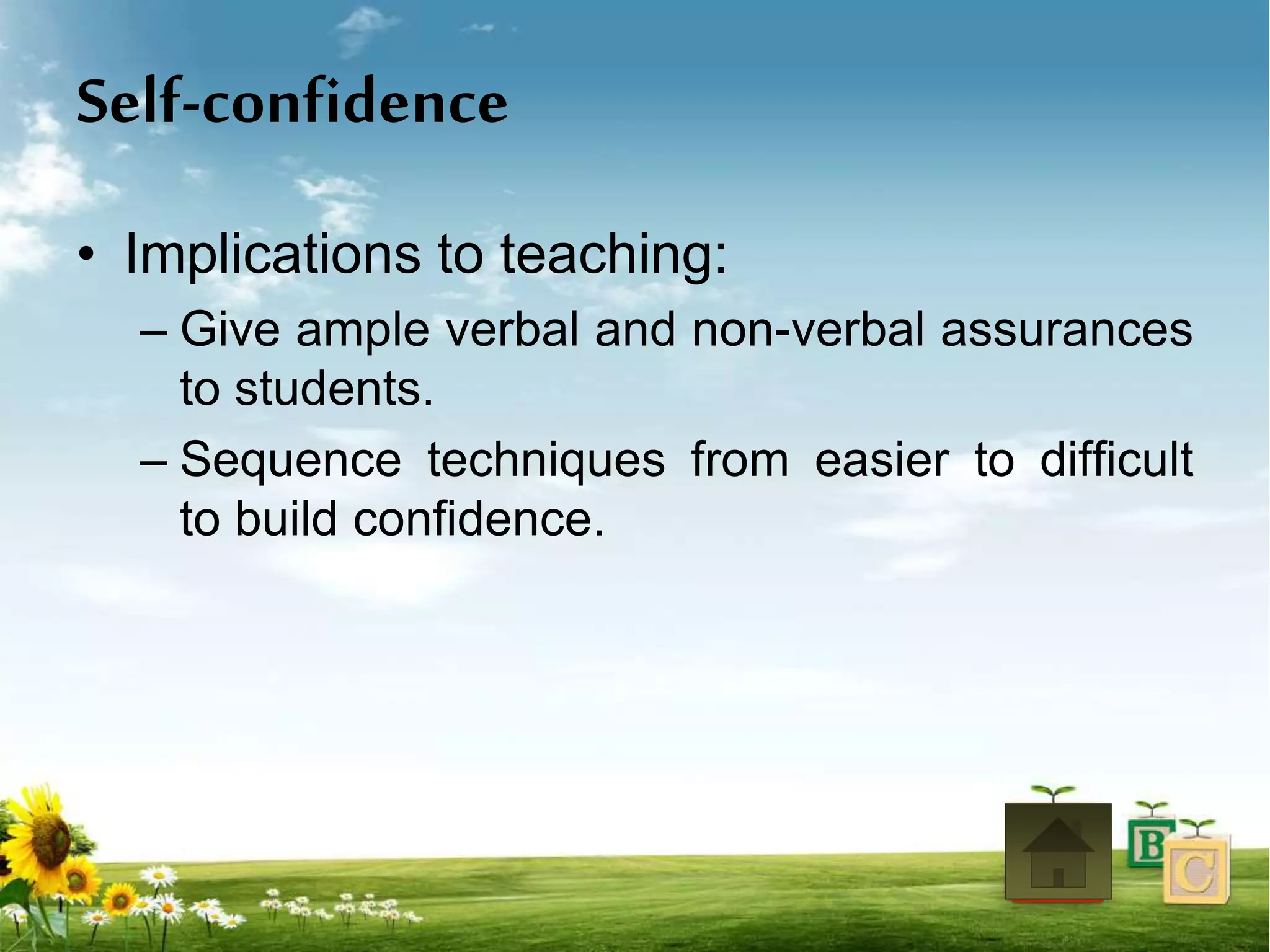 Self-confidence

• Implications to teaching:

– Give ample verbal and non-verbal assurances to students.

– Sequence techniques from easier to difficult to build confidence.

B

C